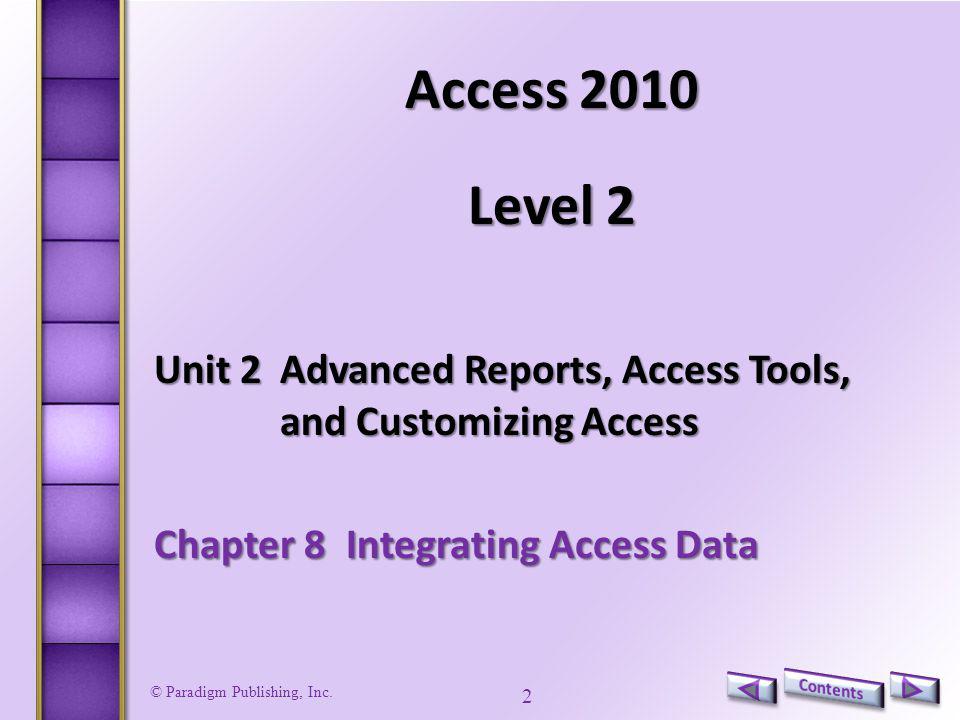 Access 2010

Level 2

Unit 2 Advanced Reports, Access Tools, and Customizing Access

Chapter 8 Integrating Access Data

© Paradigm Publishing, Inc.

2

Contents